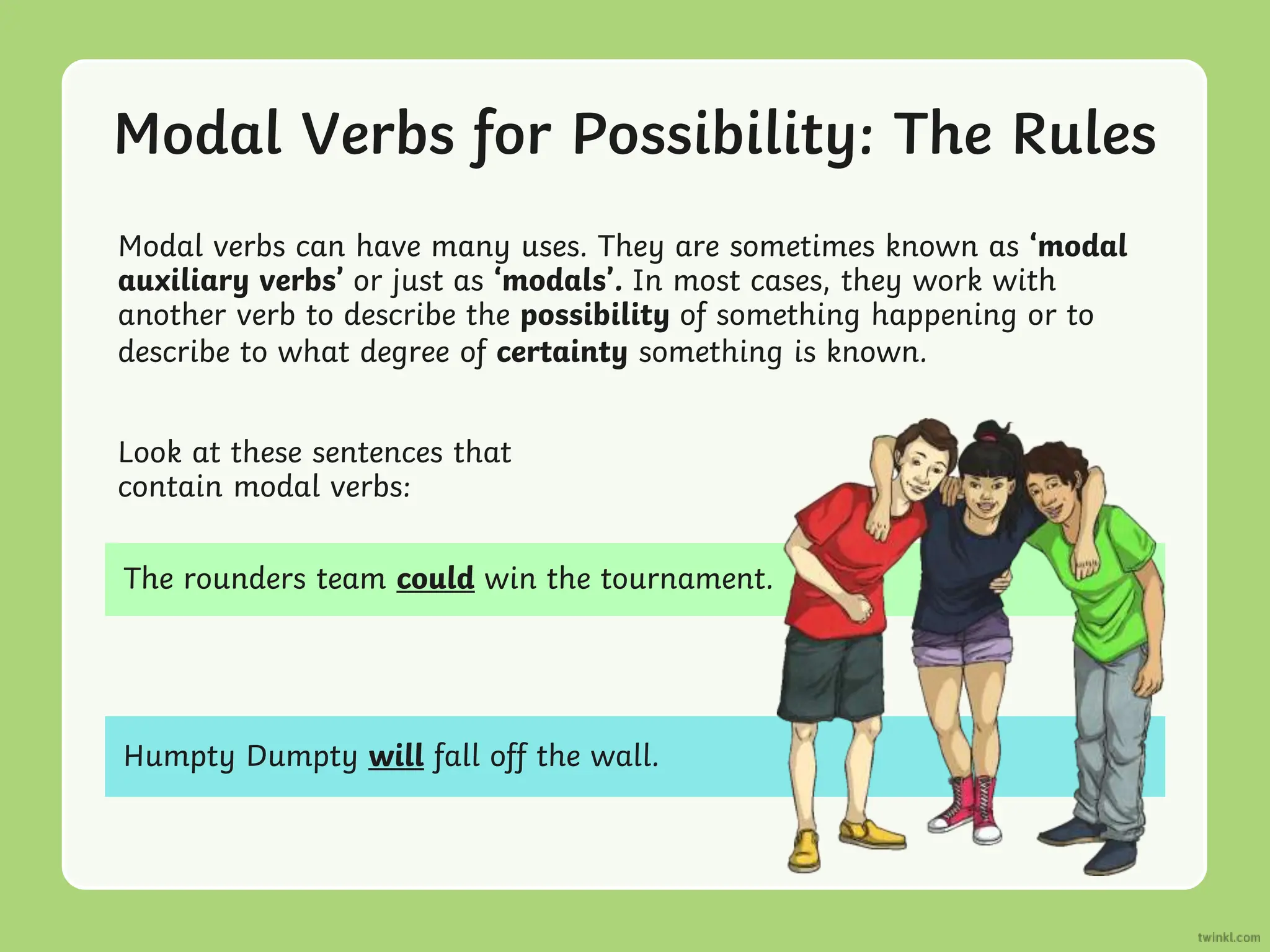 Modal Verbs for Possibility: The Rules

Modal verbs can have many uses. They are sometimes known as ‘modal auxiliary verbs’ or just as ‘modals’. In most cases, they work with another verb to describe the possibility of something happening or to describe to what degree of certainty something is known.

Look at these sentences that contain modal verbs:

The rounders team could win the tournament.

Humpty Dumpty will fall off the wall.

twinkl.com